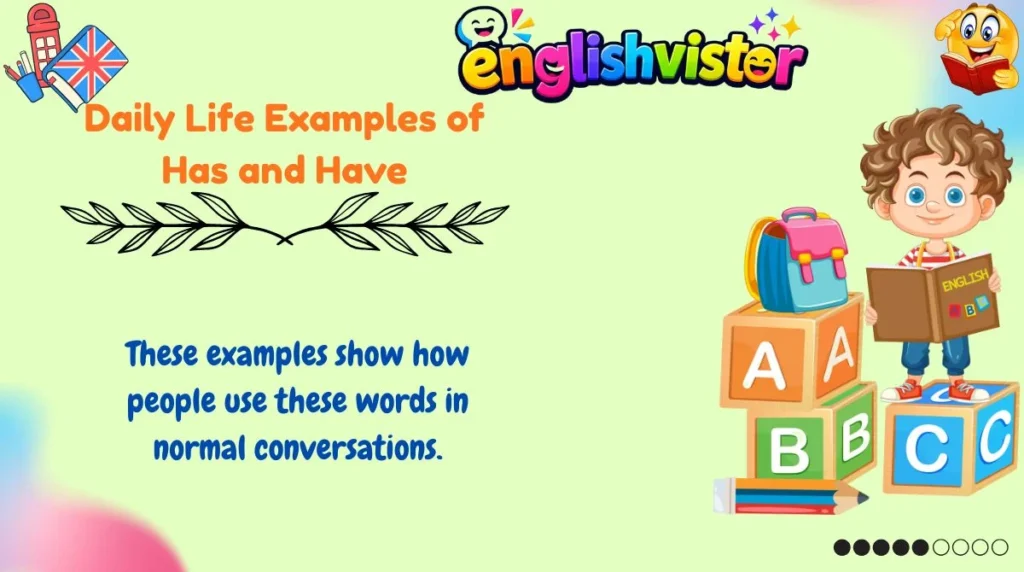 englishvistor

Daily Life Examples of Has and Have

These examples show how people use these words in normal conversations.

ENGLISH

A A

B B

C C